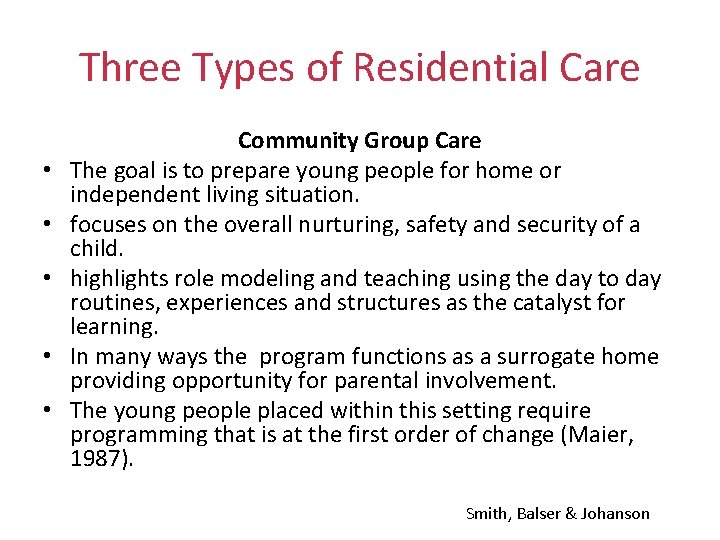 Three Types of Residential Care

Community Group Care

• The goal is to prepare young people for home or independent living situation.
• focuses on the overall nurturing, safety and security of a child.
• highlights role modeling and teaching using the day to day routines, experiences and structures as the catalyst for learning.
• In many ways the program functions as a surrogate home providing opportunity for parental involvement.
• The young people placed within this setting require programming that is at the first order of change (Maier, 1987).

Smith, Balser & Johanson